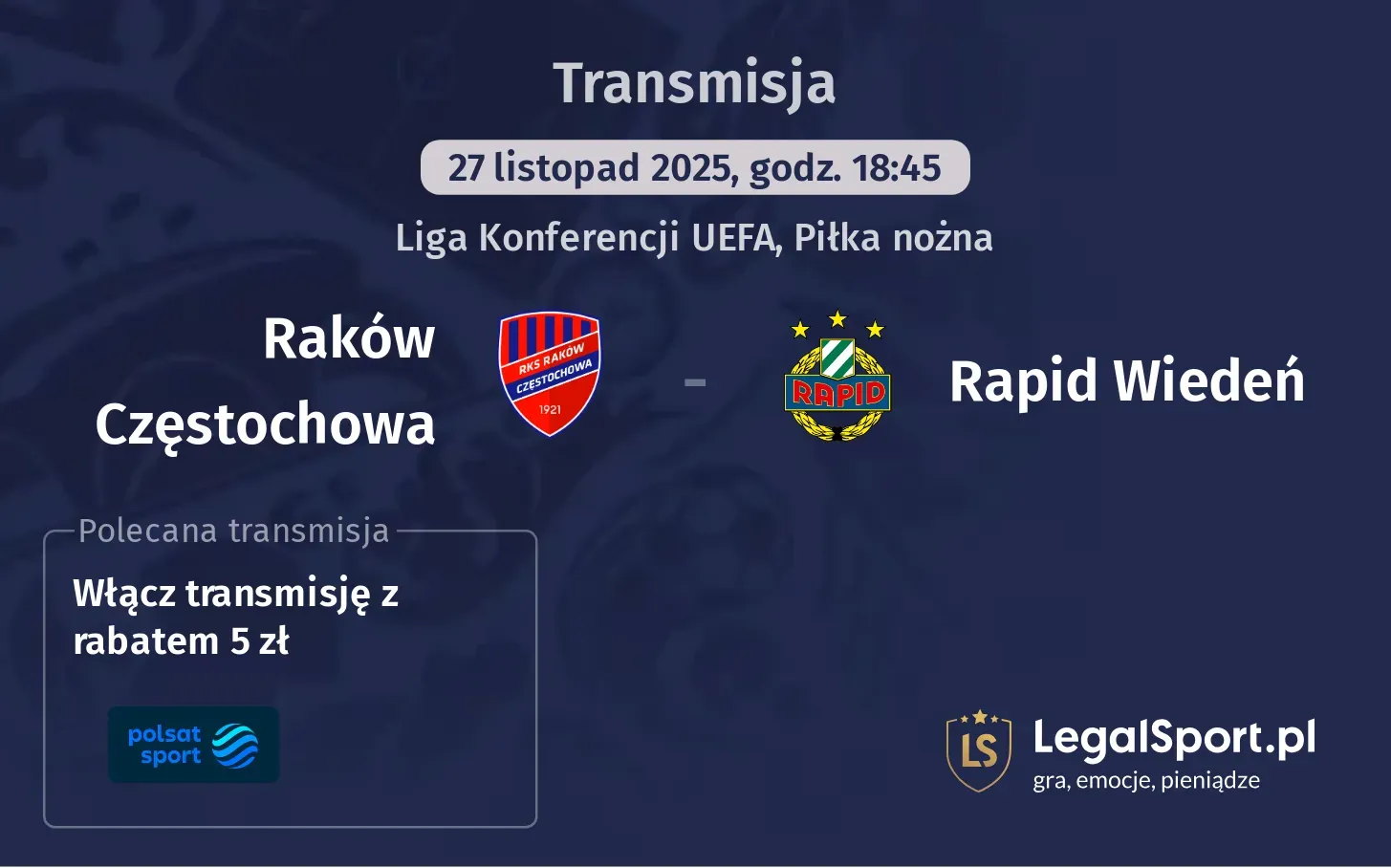 Transmisja

27 listopad 2025, godz. 18:45

Liga Konferencji UEFA, Piłka nożna

Raków Częstochowa

RKS RAKÓW CZĘSTOCHOWA 1921

-

RAPID

Rapid Wiedeń

Polecana transmisja

Włącz transmisję z rabatem 5 zł

polsat sport

LS

LegalSport.pl
gra, emocje, pieniądze